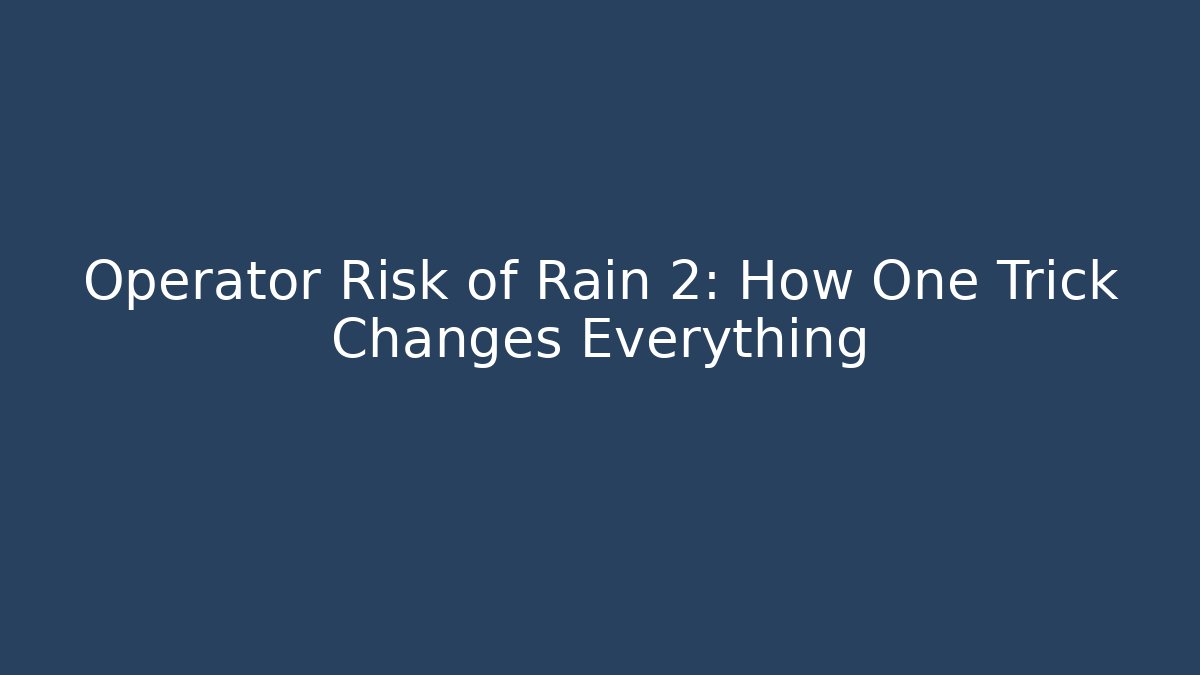 Operator Risk of Rain 2: How One Trick Changes Everything